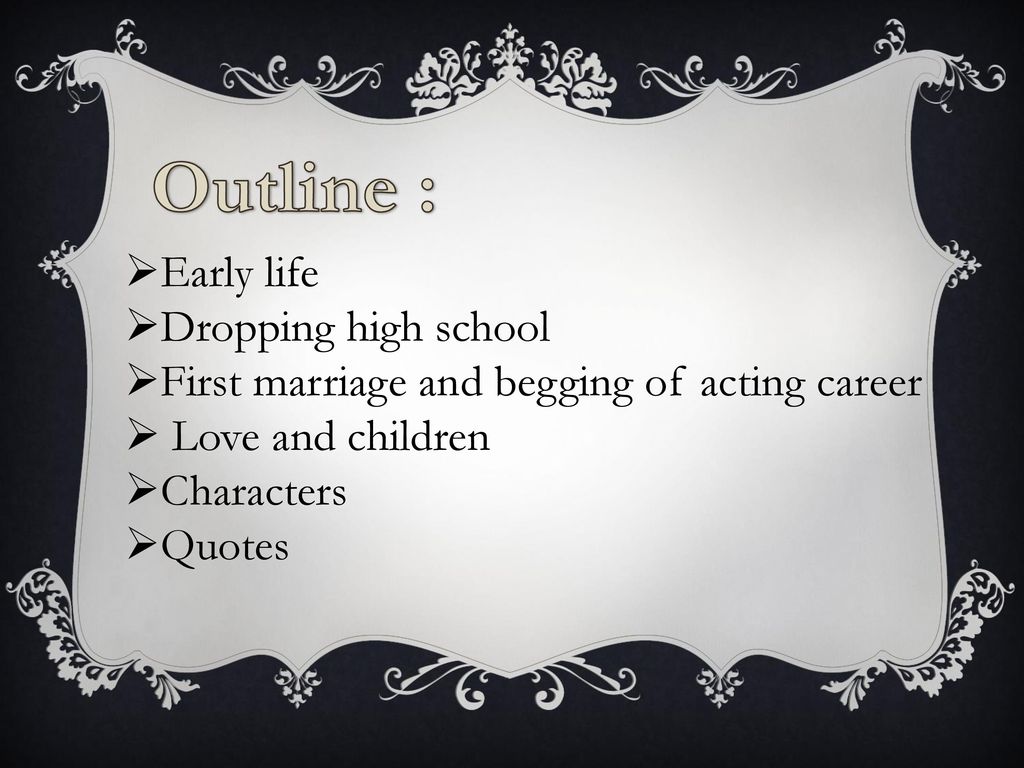 Outline :

➢Early life
➢Dropping high school
➢First marriage and begging of acting career
➢ Love and children
➢Characters
➢Quotes